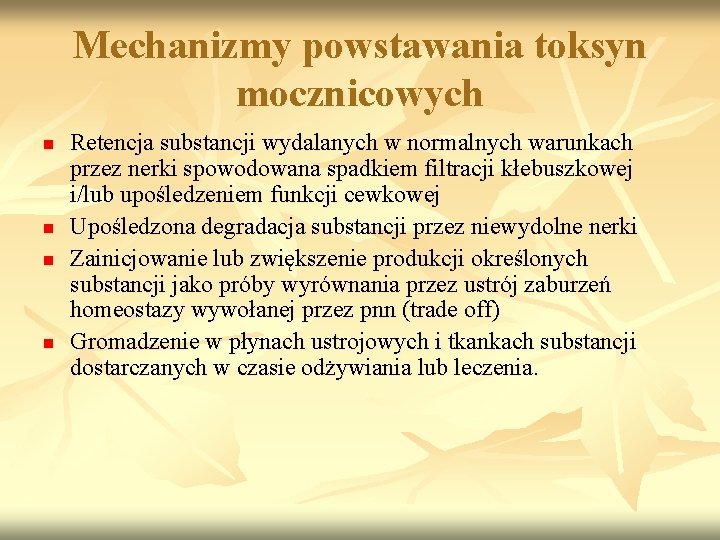 Mechanizmy powstawania toksyn mocznicowych

- Retencja substancji wydalanych w normalnych warunkach przez nerki spowodowana spadkiem filtracji kłebuszkowej i/lub upośledzeniem funkcji cewkowej
- Upośledzona degradacja substancji przez niewydolne nerki
- Zainicjowanie lub zwiększenie produkcji określonych substancji jako próby wyrównania przez ustrój zaburzeń homeostazy wywołanej przez pnn (trade off)
- Gromadzenie w płynach ustrojowych i tkankach substancji dostarczanych w czasie odżywiania lub leczenia.